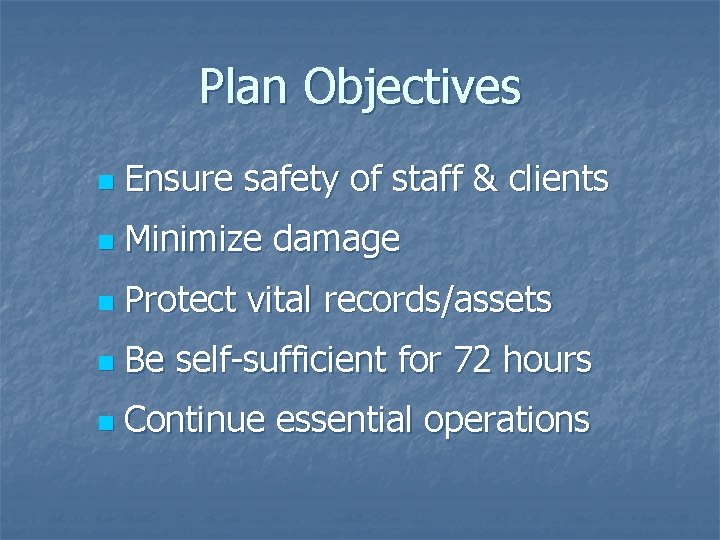 Plan Objectives

- Ensure safety of staff & clients
- Minimize damage
- Protect vital records/assets
- Be self-sufficient for 72 hours
- Continue essential operations